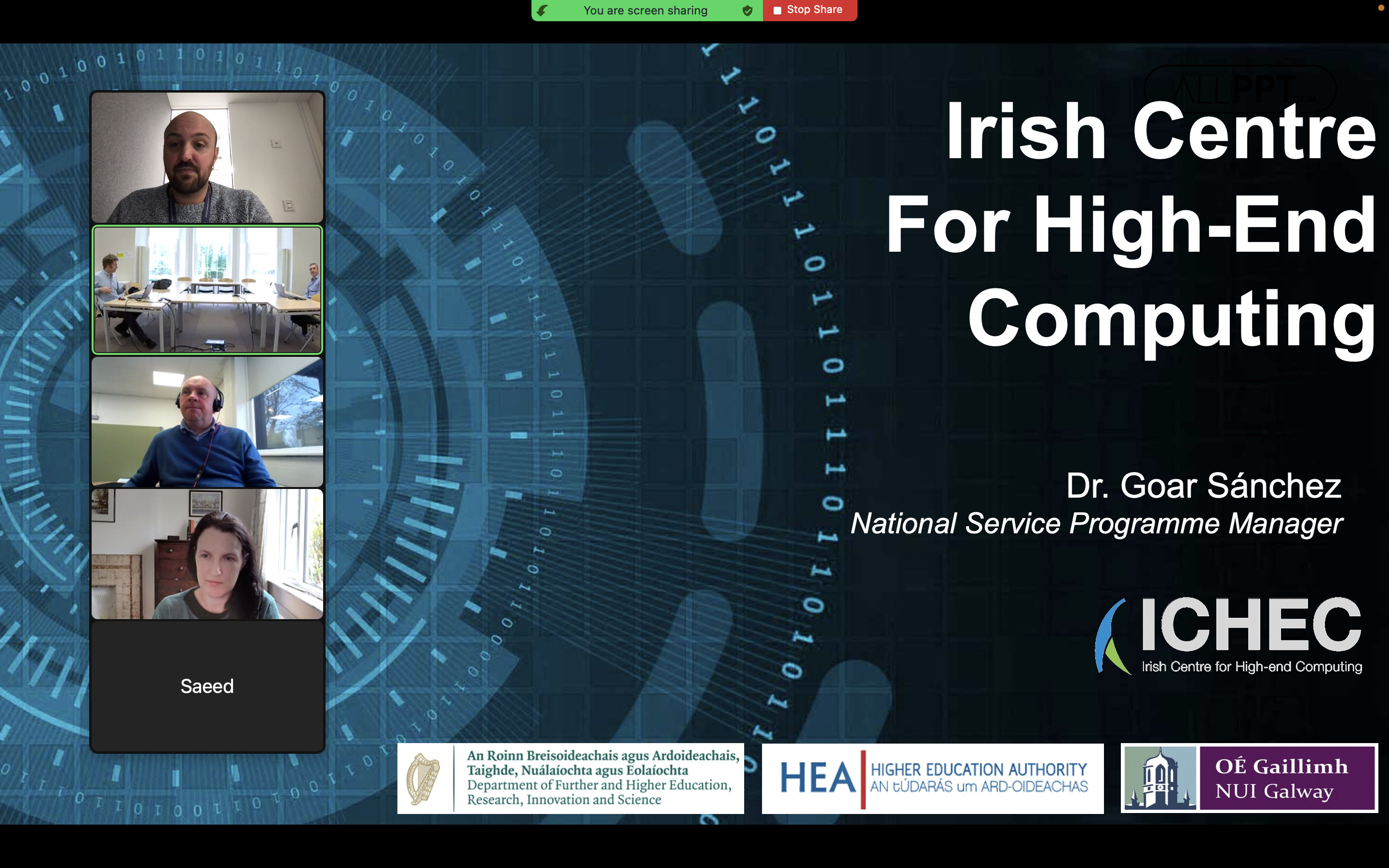 You are screen sharing

Stop Share

Saeed

Irish Centre For High-End Computing

Dr. Goar Sánchez
National Service Programme Manager

ICHEC
Irish Centre for High-end Computing

An Roinn Breisoideachais agus Ardoideachais, Taighde, Nuálaíochta agus Eolaíochta
Department of Further and Higher Education, Research, Innovation and Science

HEA HIGHER EDUCATION AUTHORITY
AN tÚDARÁS um ARD-OIDEACHAS

OÉ Gaillimh
NUI Galway